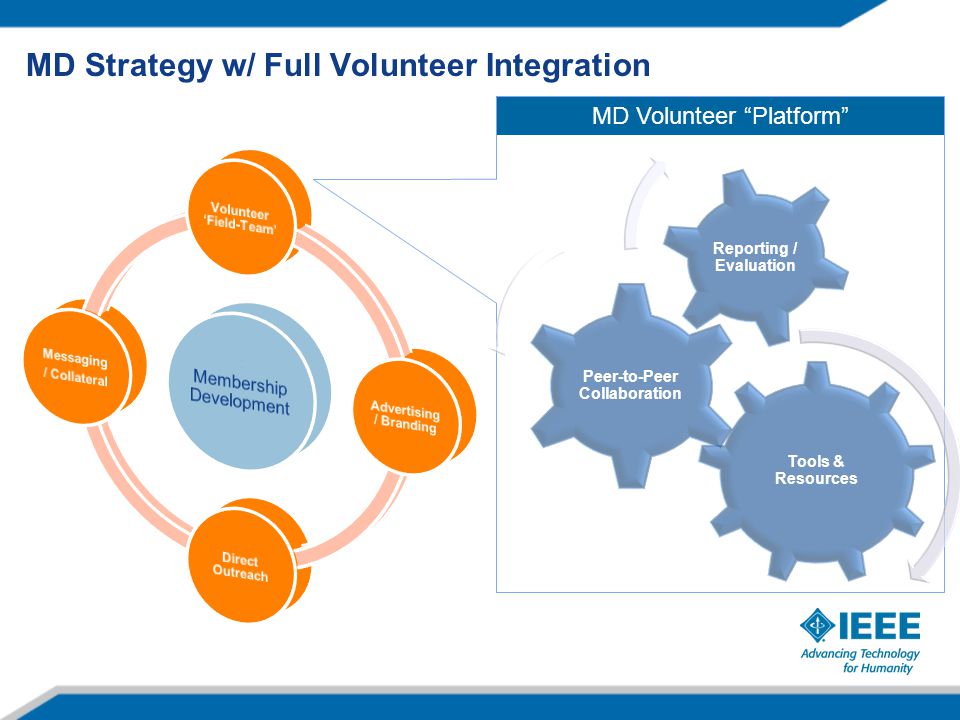 MD Strategy w/ Full Volunteer Integration

Volunteer 'Field-Team'

Messaging / Collateral

Membership Development

Advertising / Branding

Direct Outreach

MD Volunteer "Platform"

Reporting / Evaluation

Peer-to-Peer Collaboration

Tools & Resources

IEEE
Advancing Technology for Humanity